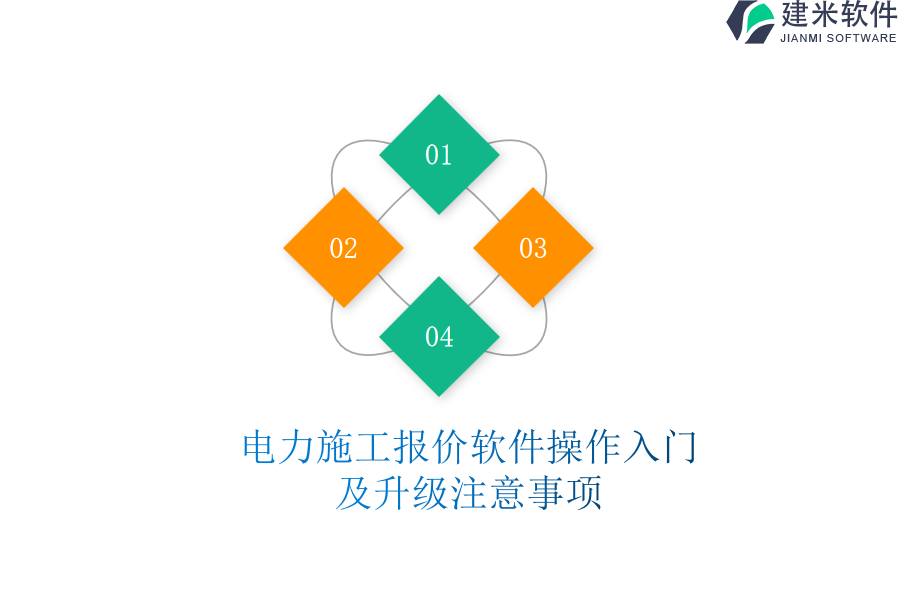 建米软件
JIANMI SOFTWARE

01

02

03

04

电力施工报价软件操作入门及升级注意事项